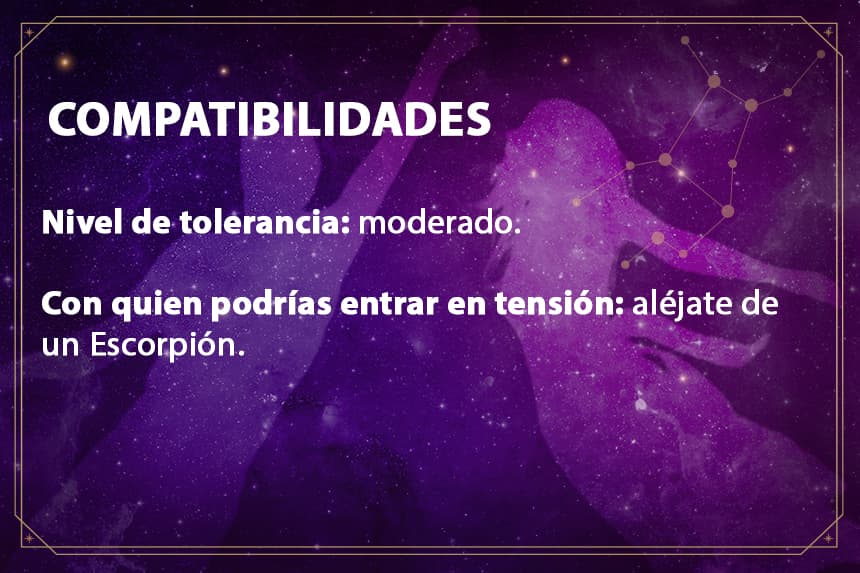 COMPATIBILIDADES

Nivel de tolerancia: moderado.

Con quien podrías entrar en tensión: aléjate de un Escorpión.